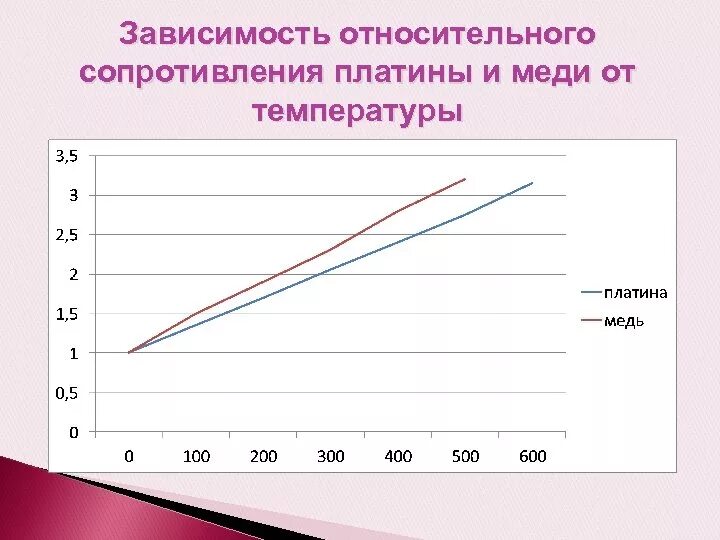 Зависимость относительного сопротивления платины и меди от температуры

3,5
3
2,5
2
1,5
1
0,5
0

0 100 200 300 400 500 600

платина
медь